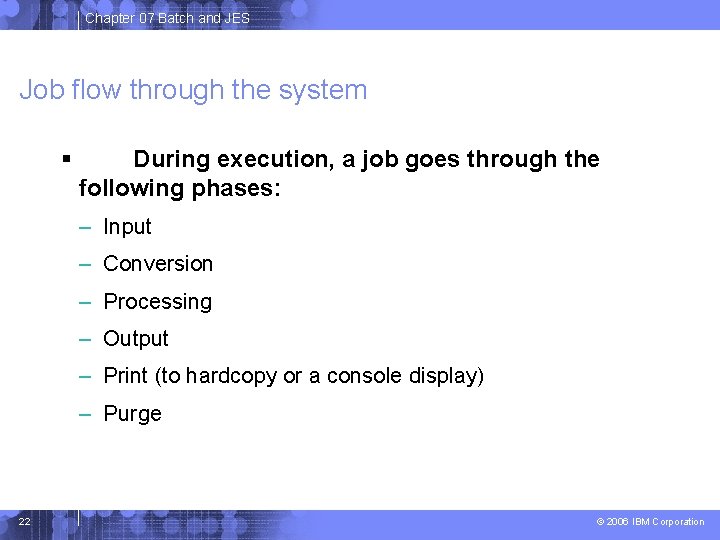 Chapter 07 Batch and JES

Job flow through the system

▪ During execution, a job goes through the following phases:

– Input

– Conversion

– Processing

– Output

– Print (to hardcopy or a console display)

– Purge

22

© 2006 IBM Corporation